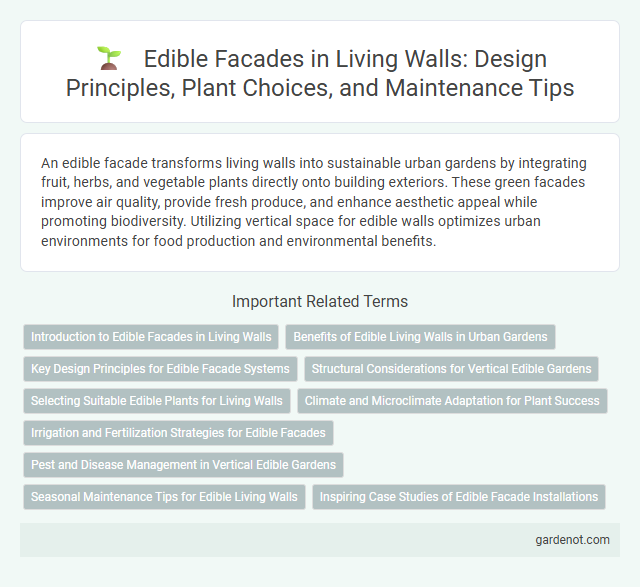 Edible Facades in Living Walls: Design Principles, Plant Choices, and Maintenance Tips

An edible facade transforms living walls into sustainable urban gardens by integrating fruit, herbs, and vegetable plants directly onto building exteriors. These green facades improve air quality, provide fresh produce, and enhance aesthetic appeal while promoting biodiversity. Utilizing vertical space for edible walls optimizes urban environments for food production and environmental benefits.

Important Related Terms

Introduction to Edible Facades in Living Walls

Benefits of Edible Living Walls in Urban Gardens

Key Design Principles for Edible Facade Systems

Structural Considerations for Vertical Edible Gardens

Selecting Suitable Edible Plants for Living Walls

Climate and Microclimate Adaptation for Plant Success

Irrigation and Fertilization Strategies for Edible Facades

Pest and Disease Management in Vertical Edible Gardens

Seasonal Maintenance Tips for Edible Living Walls

Inspiring Case Studies of Edible Facade Installations

gardenot.com